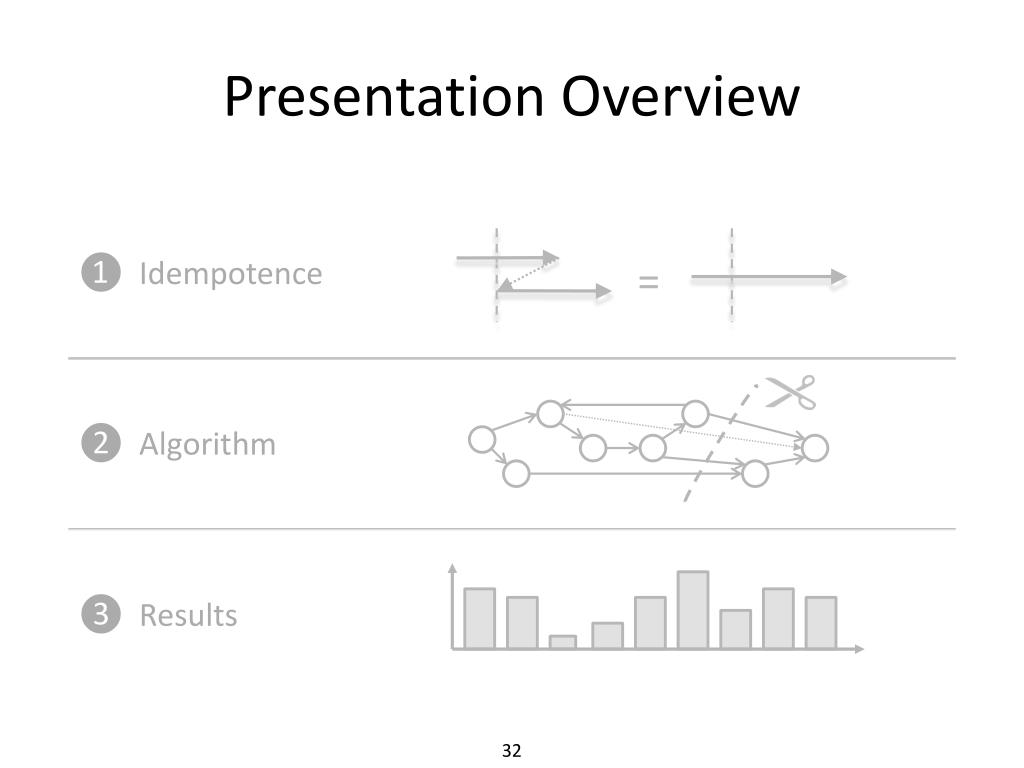 Presentation Overview

1 Idempotence

=

2 Algorithm

3 Results

32